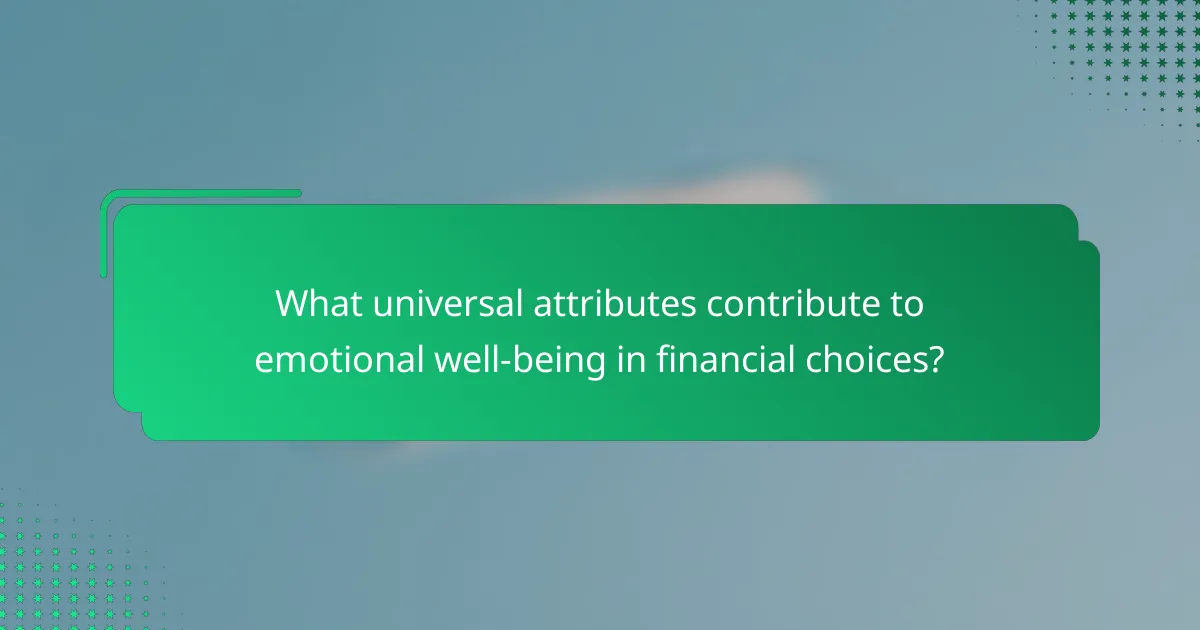 What universal attributes contribute to emotional well-being in financial choices?